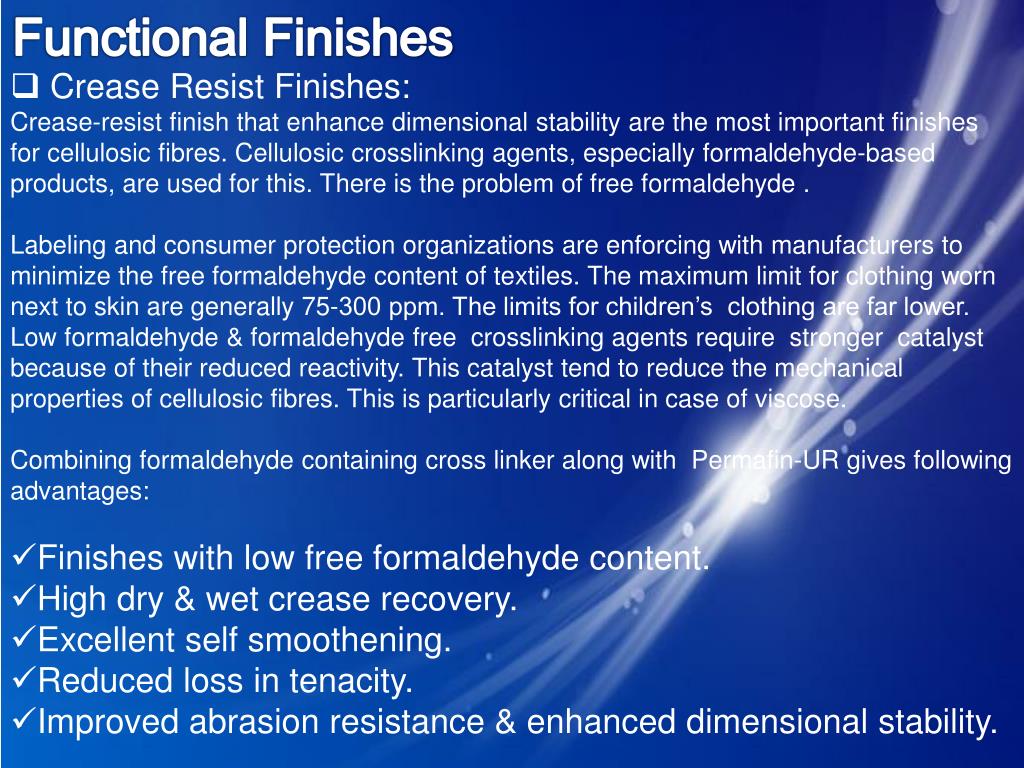 Functional Finishes

❑ Crease Resist Finishes:

Crease-resist finish that enhance dimensional stability are the most important finishes for cellulosic fibres. Cellulosic crosslinking agents, especially formaldehyde-based products, are used for this. There is the problem of free formaldehyde .

Labeling and consumer protection organizations are enforcing with manufacturers to minimize the free formaldehyde content of textiles. The maximum limit for clothing worn next to skin are generally 75-300 ppm. The limits for children's clothing are far lower. Low formaldehyde & formaldehyde free crosslinking agents require stronger catalyst because of their reduced reactivity. This catalyst tend to reduce the mechanical properties of cellulosic fibres. This is particularly critical in case of viscose.

Combining formaldehyde containing cross linker along with Permafin-UR gives following advantages:

✓Finishes with low free formaldehyde content.
✓High dry & wet crease recovery.
✓Excellent self smoothening.
✓Reduced loss in tenacity.
✓Improved abrasion resistance & enhanced dimensional stability.